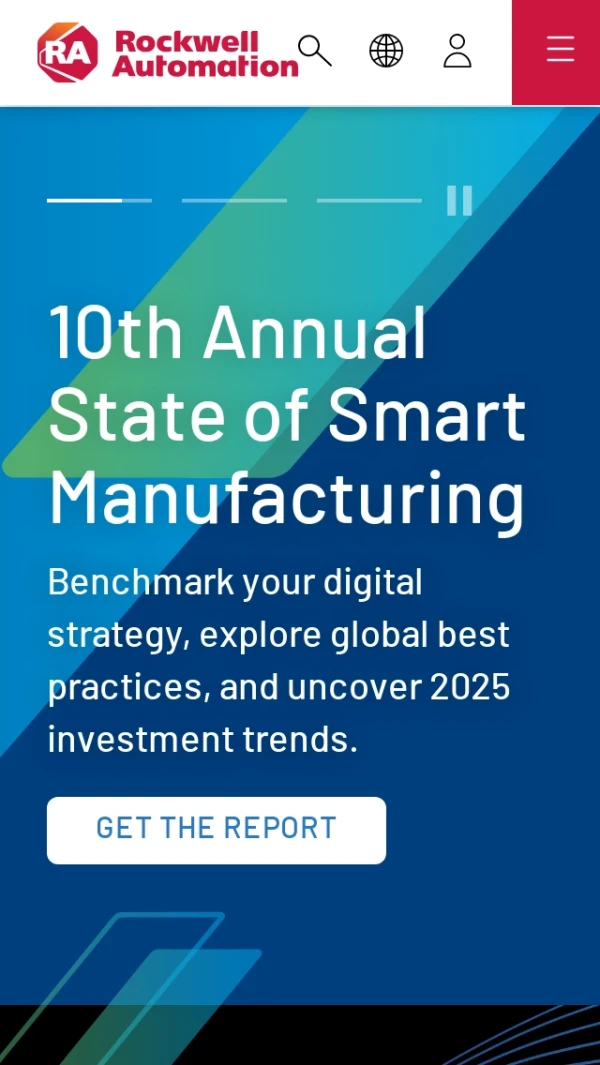 RA Rockwell Automation

10th Annual State of Smart Manufacturing

Benchmark your digital strategy, explore global best practices, and uncover 2025 investment trends.

GET THE REPORT